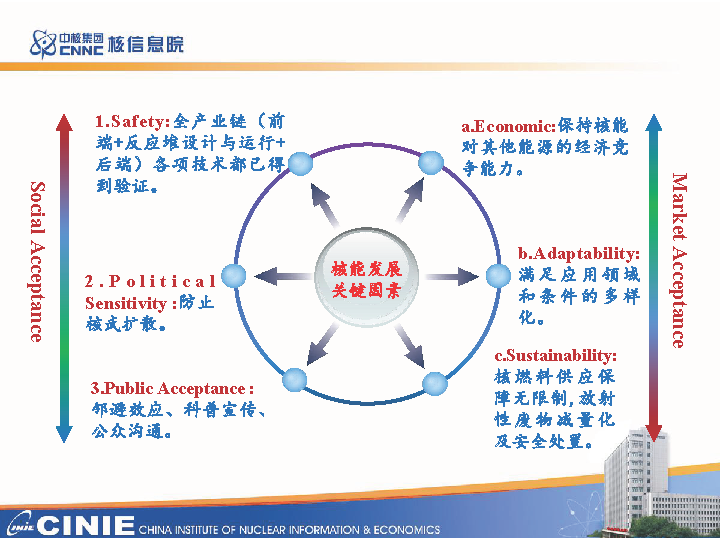 中核集团 CNNC 核信息院

Social Acceptance

1.Safety:全产业链（前端+反应堆设计与运行+后端）各项技术都已得到验证。

2.Political Sensitivity :防止核武扩散。

3.Public Acceptance :邻避效应、科普宣传、公众沟通。

核能发展关键因素

a.Economic:保持核能对其他能源的经济竞争能力。

b.Adaptability:满足应用领域和条件的多样化。

c.Sustainability:核燃料供应保障无限制，放射性废物减量化及安全处置。

Market Acceptance

CINIE CHINA INSTITUTE OF NUCLEAR INFORMATION & ECONOMICS